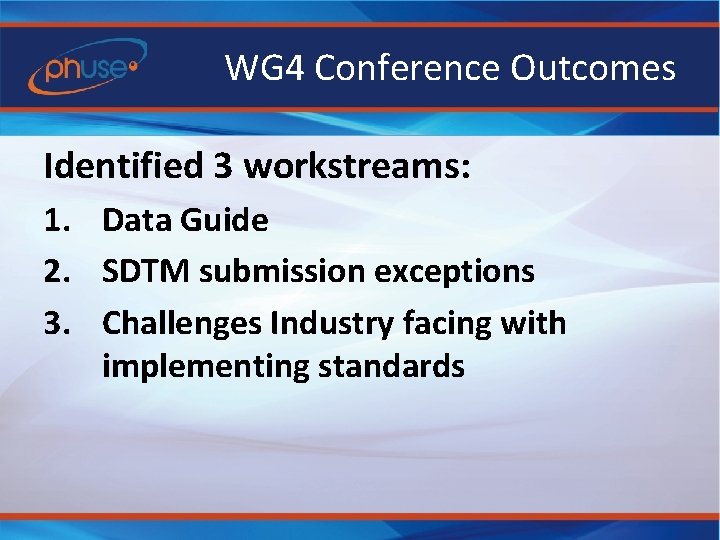 phuse

WG4 Conference Outcomes

Identified 3 workstreams:

1. Data Guide
2. SDTM submission exceptions
3. Challenges Industry facing with implementing standards